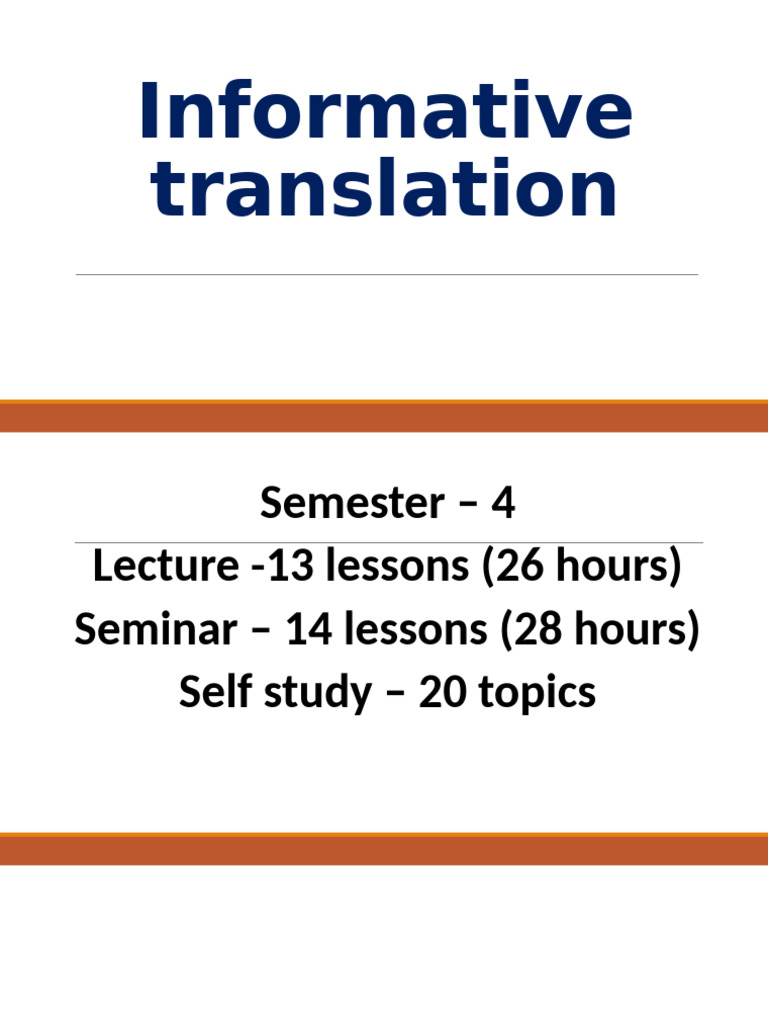 Informative translation

Semester – 4
Lecture -13 lessons (26 hours)
Seminar – 14 lessons (28 hours)
Self study – 20 topics